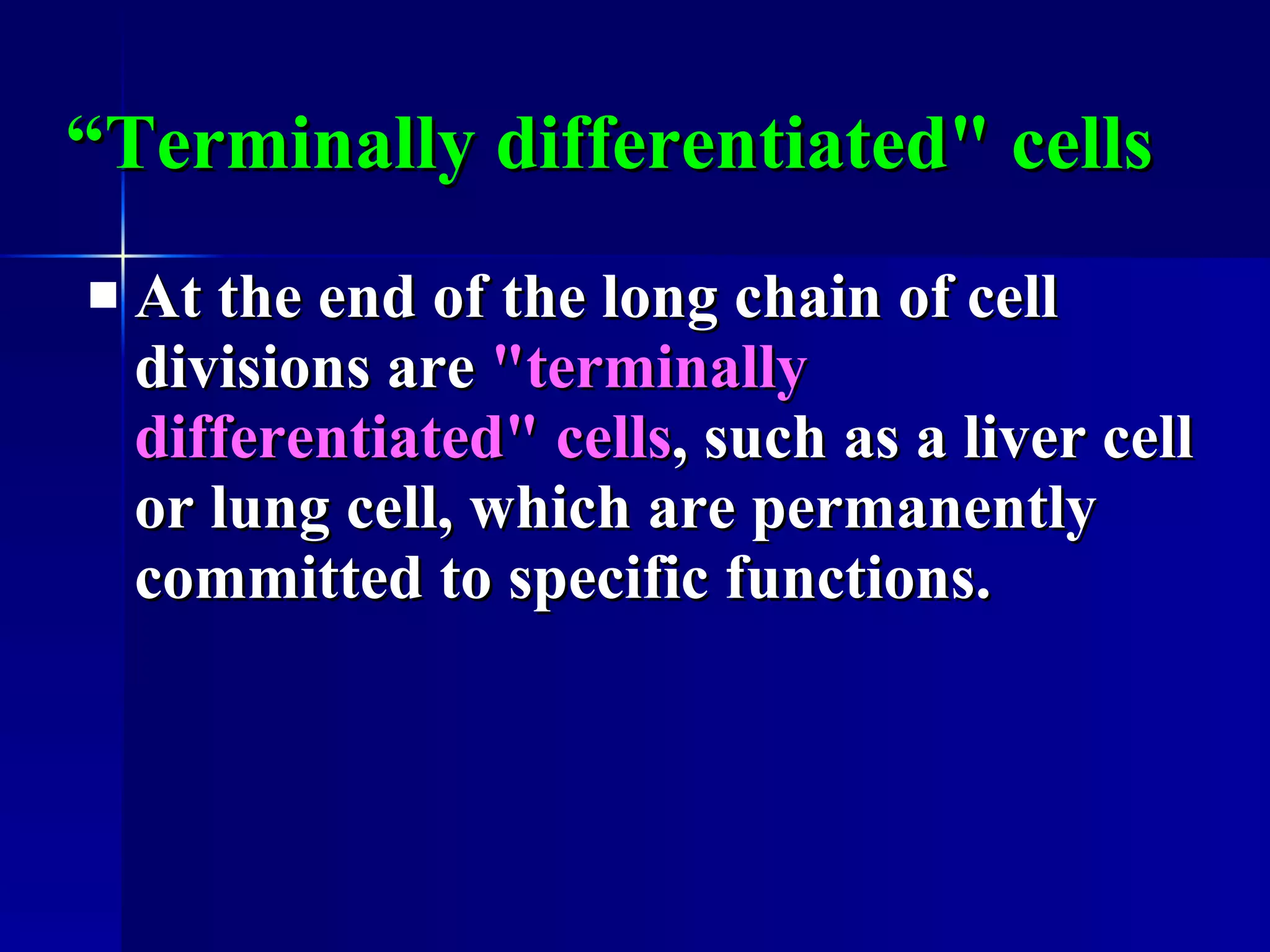 “Terminally differentiated" cells

■ At the end of the long chain of cell divisions are "terminally differentiated" cells, such as a liver cell or lung cell, which are permanently committed to specific functions.